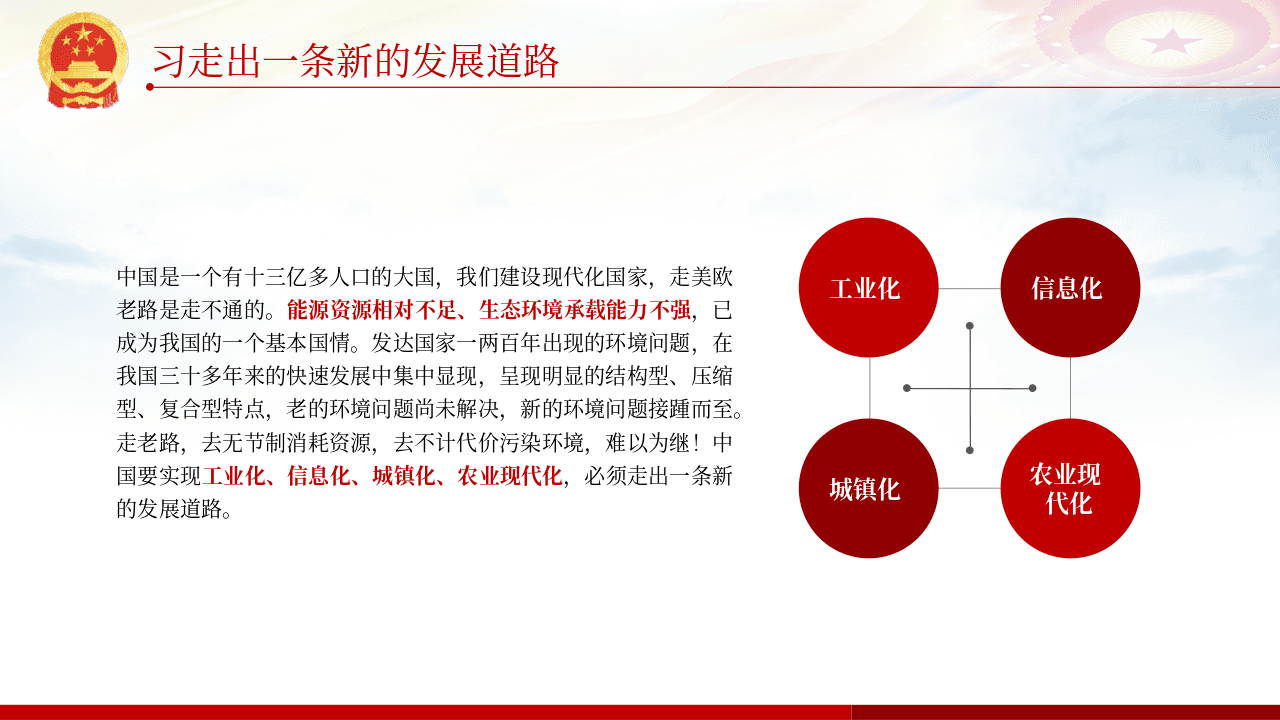 习走出一条新的发展道路

中国是一个有十三亿多人口的大国，我们建设现代化国家，走美欧老路是走不通的。能源资源相对不足、生态环境承载能力不强，已成为我国的一个基本国情。发达国家一两百年出现的环境问题，在我国三十多年来的快速发展中集中显现，呈现明显的结构型、压缩型、复合型特点，老的环境问题尚未解决，新的环境问题接踵而至。走老路，去无节制消耗资源，去不计代价污染环境，难以为继！中国要实现工业化、信息化、城镇化、农业现代化，必须走出一条新的发展道路。

工业化

信息化

城镇化

农业现代化